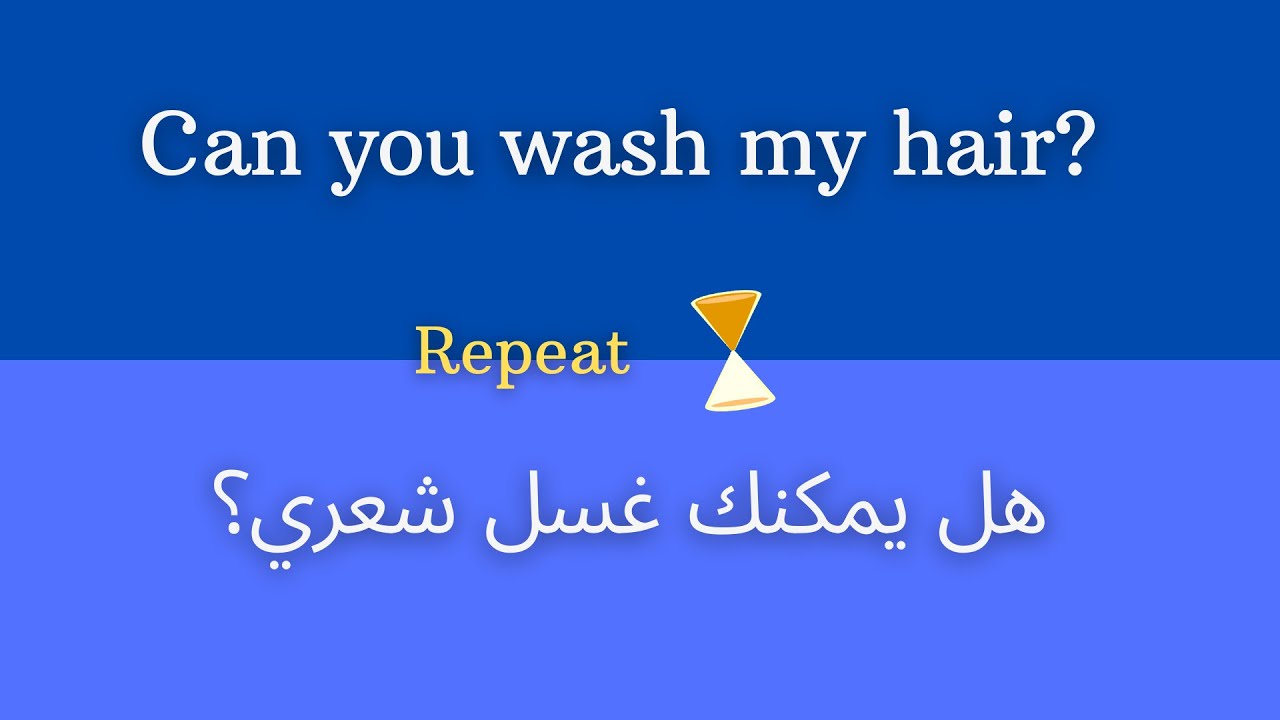 Can you wash my hair?

Repeat

هل يمكنك غسل شعري؟